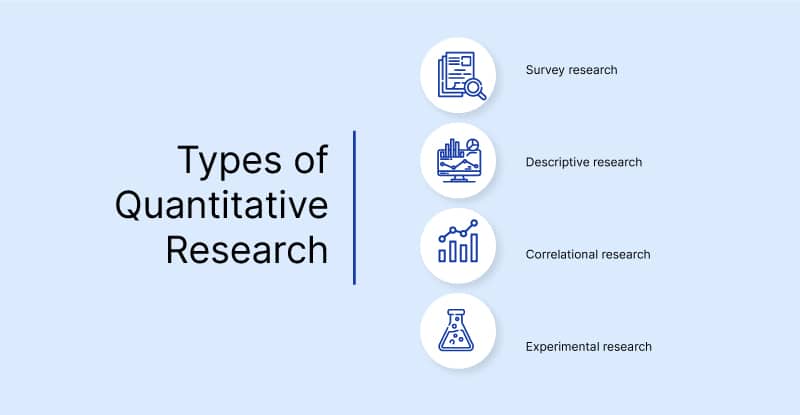 Types of Quantitative Research

Survey research

Descriptive research

Correlational research

Experimental research